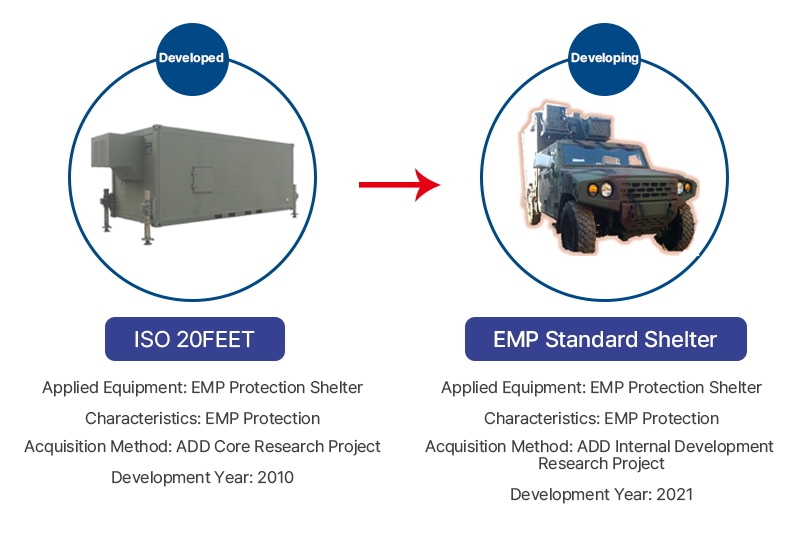 Developed

ISO 20FEET

Applied Equipment: EMP Protection Shelter

Characteristics: EMP Protection

Acquisition Method: ADD Core Research Project

Development Year: 2010

Developing

EMP Standard Shelter

Applied Equipment: EMP Protection Shelter

Characteristics: EMP Protection

Acquisition Method: ADD Internal Development Research Project

Development Year: 2021